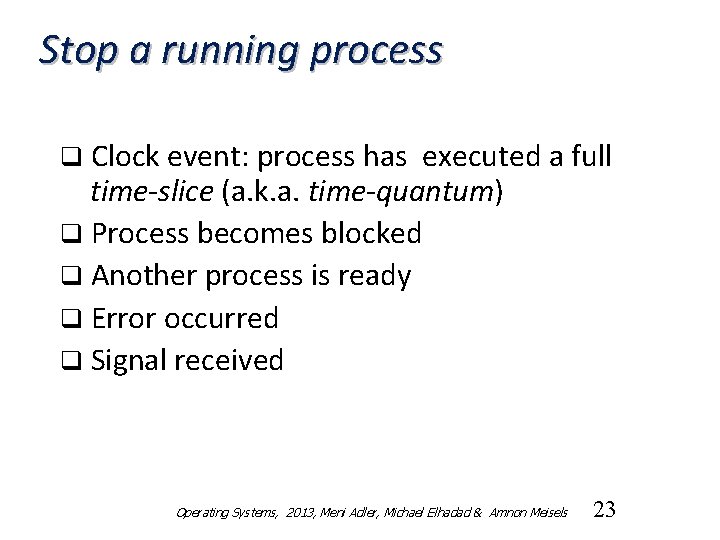 Stop a running process

❑ Clock event: process has executed a full time-slice (a.k.a. time-quantum)
❑ Process becomes blocked
❑ Another process is ready
❑ Error occurred
❑ Signal received

Operating Systems, 2013, Meni Adler, Michael Elhadad & Amnon Meisels 23